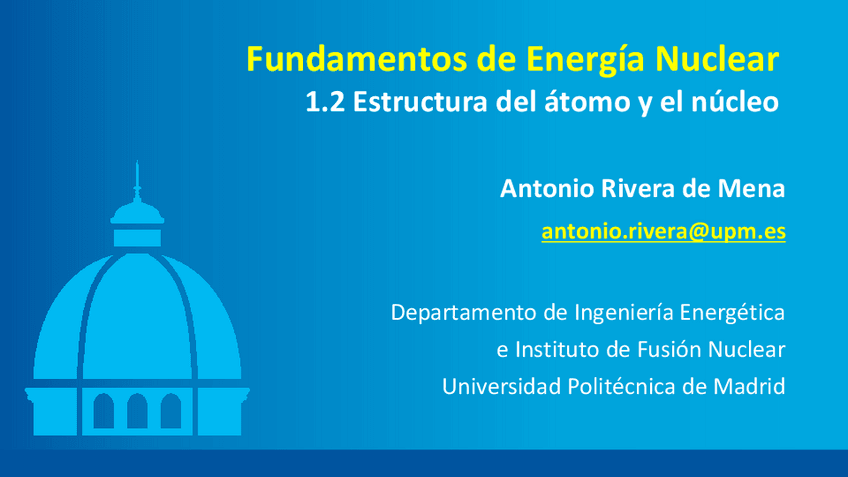 Fundamentos de Energía Nuclear
1.2 Estructura del átomo y el núcleo

Antonio Rivera de Mena
antonio.rivera@upm.es

Departamento de Ingeniería Energética
e Instituto de Fusión Nuclear
Universidad Politécnica de Madrid